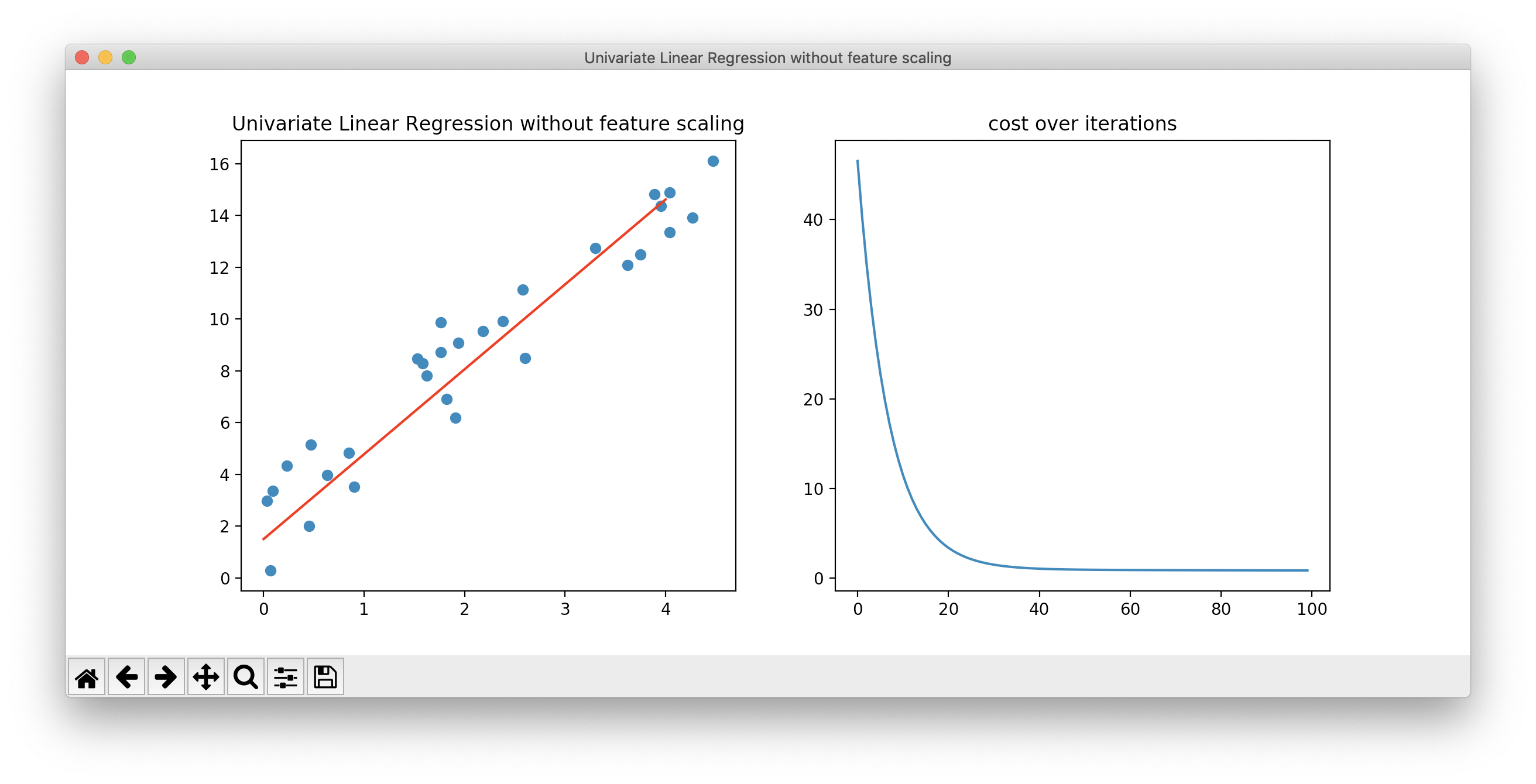 Univariate Linear Regression without feature scaling

Univariate Linear Regression without feature scaling

16
14
12
10
8
6
4
2
0

0 1 2 3 4

cost over iterations

40
30
20
10
0

0 20 40 60 80 100